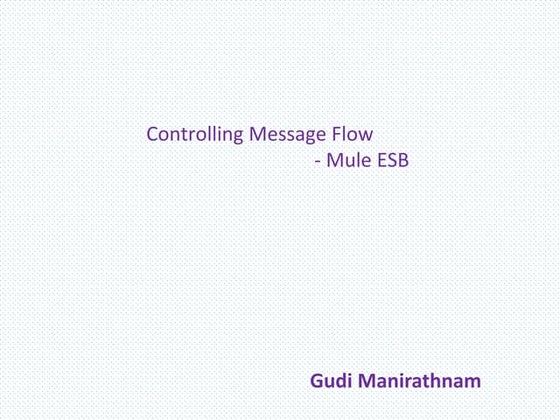 Controlling Message Flow
- Mule ESB

Gudi Manirathnam